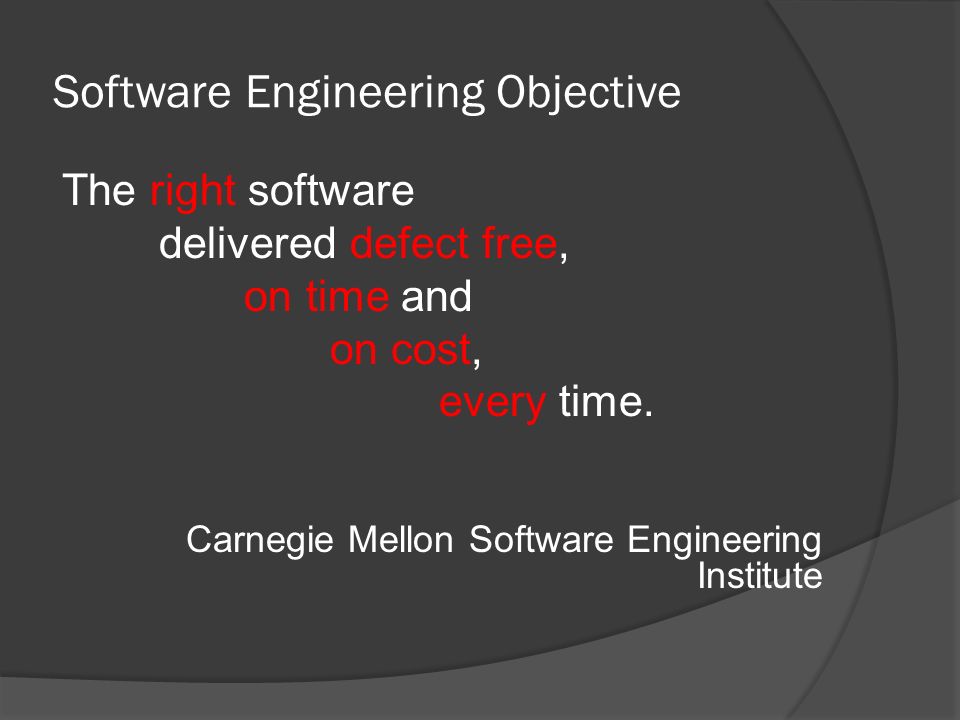 Software Engineering Objective

The right software
delivered defect free,
on time and
on cost,
every time.

Carnegie Mellon Software Engineering Institute